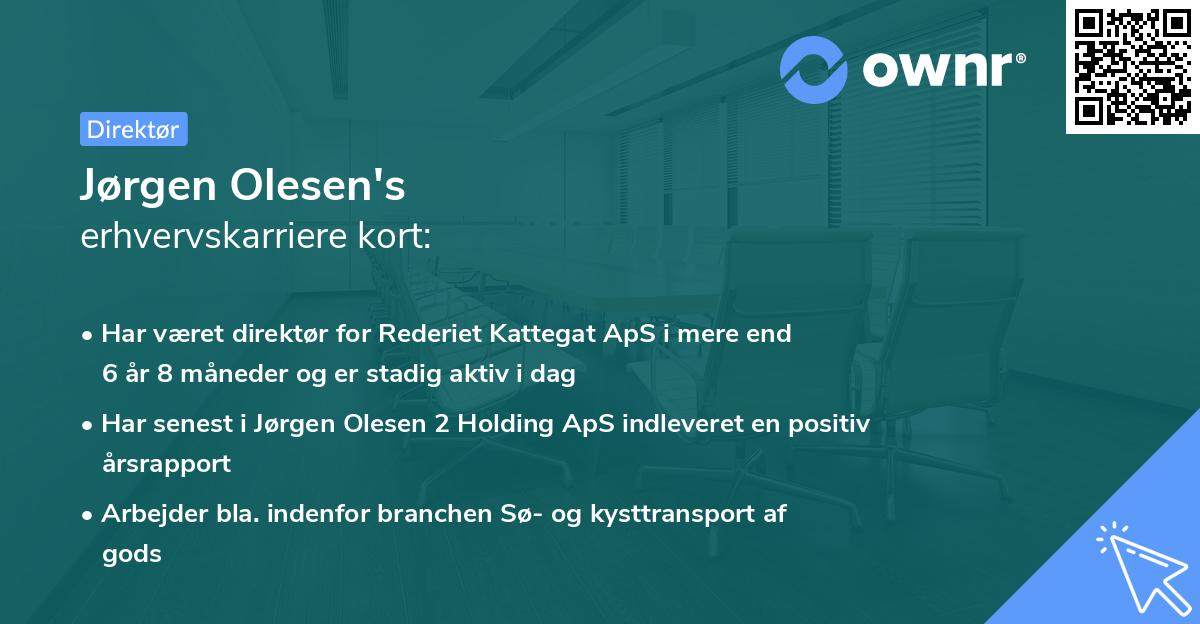 ownr®

Direktør

Jørgen Olesen's
erhvervskarriere kort:

• Har været direktør for Rederiet Kattegat ApS i mere end 6 år 8 måneder og er stadig aktiv i dag

• Har senest i Jørgen Olesen 2 Holding ApS indleveret en positiv årsrapport

• Arbejder bla. indenfor branchen Sø- og kysttransport af gods